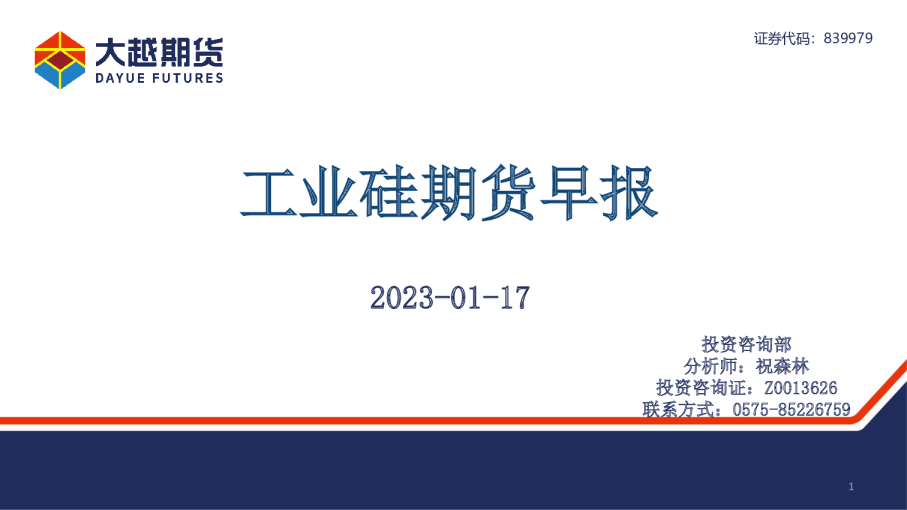 大越期货
DAYUE FUTURES

证券代码：839979

工业硅期货早报

2023-01-17

投资咨询部
分析师：祝森林
投资咨询证：Z0013626
联系方式：0575-85226759

1